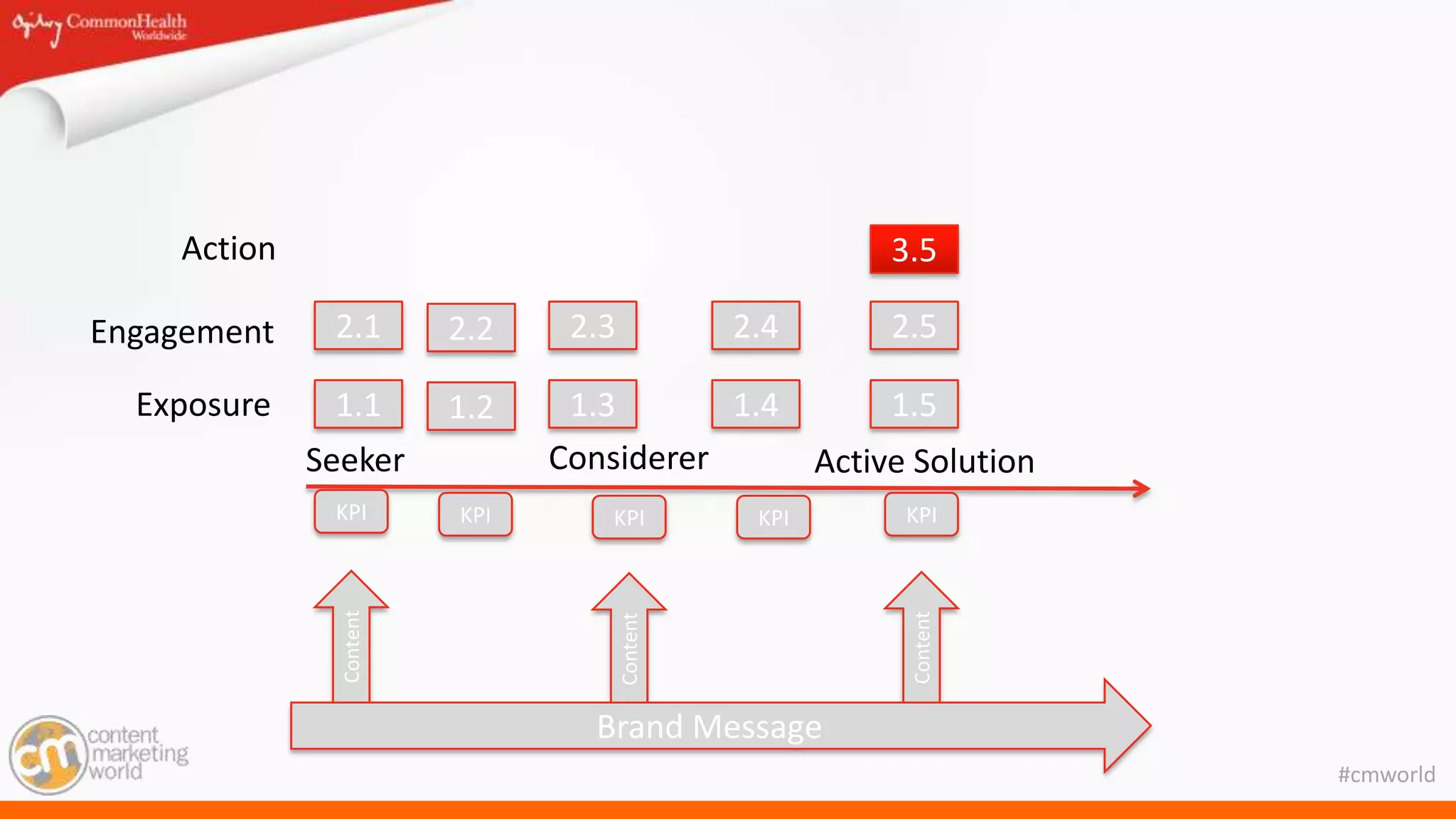 Ogilvy CommonHealth Worldwide

Action

3.5

Engagement

2.1 2.2 2.3 2.4 2.5

Exposure

1.1 1.2 1.3 1.4 1.5

Seeker Considerer Active Solution

KPI KPI KPI KPI KPI

Content Content Content

Brand Message

cm content marketing world

#cmworld